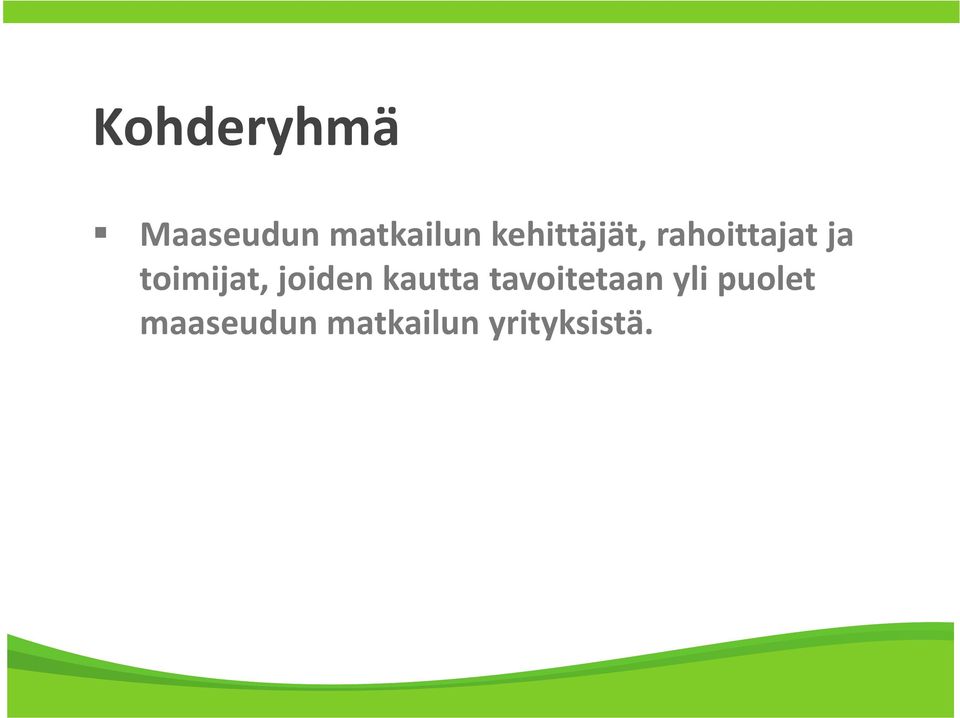 Kohderyhmä

▪ Maaseudun matkailun kehittäjät, rahoittajat ja toimijat, joiden kautta tavoitetaan yli puolet maaseudun matkailun yrityksistä.